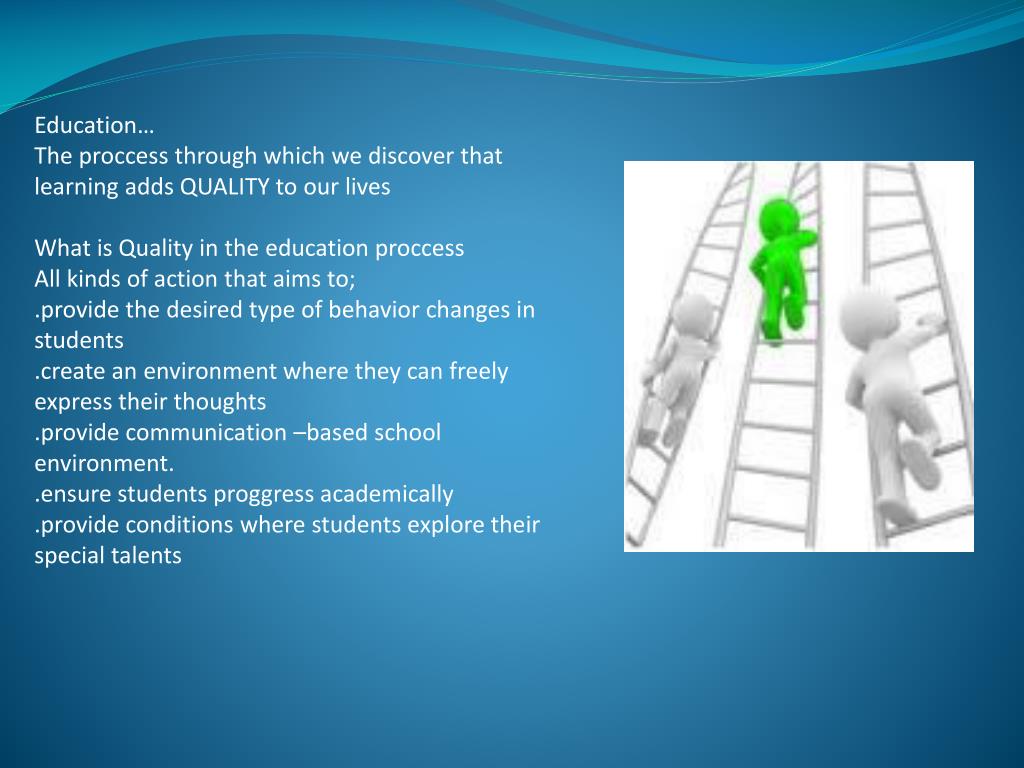 Education…
The proccess through which we discover that learning adds QUALITY to our lives

What is Quality in the education proccess
All kinds of action that aims to;
.provide the desired type of behavior changes in students
.create an environment where they can freely express their thoughts
.provide communication –based school environment.
.ensure students proggress academically
.provide conditions where students explore their special talents